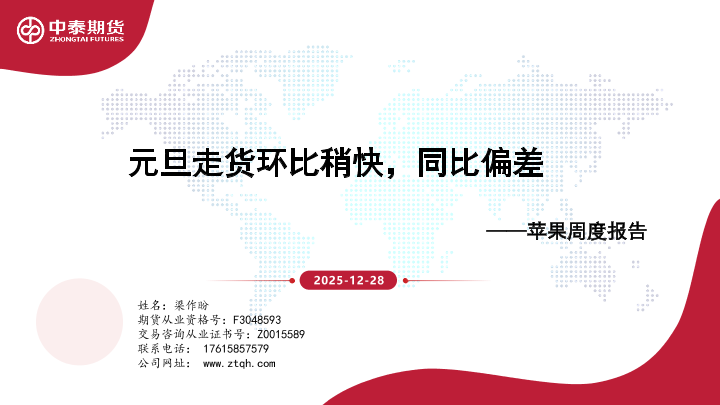 中泰期货
ZHONGTAI FUTURES

元旦走货环比稍快，同比偏差

——苹果周度报告

2025-12-28

姓名：梁作盼
期货从业资格号：F3048593
交易咨询从业证书号：Z0015589
联系电话： 17615857579
公司网址： www.ztqh.com